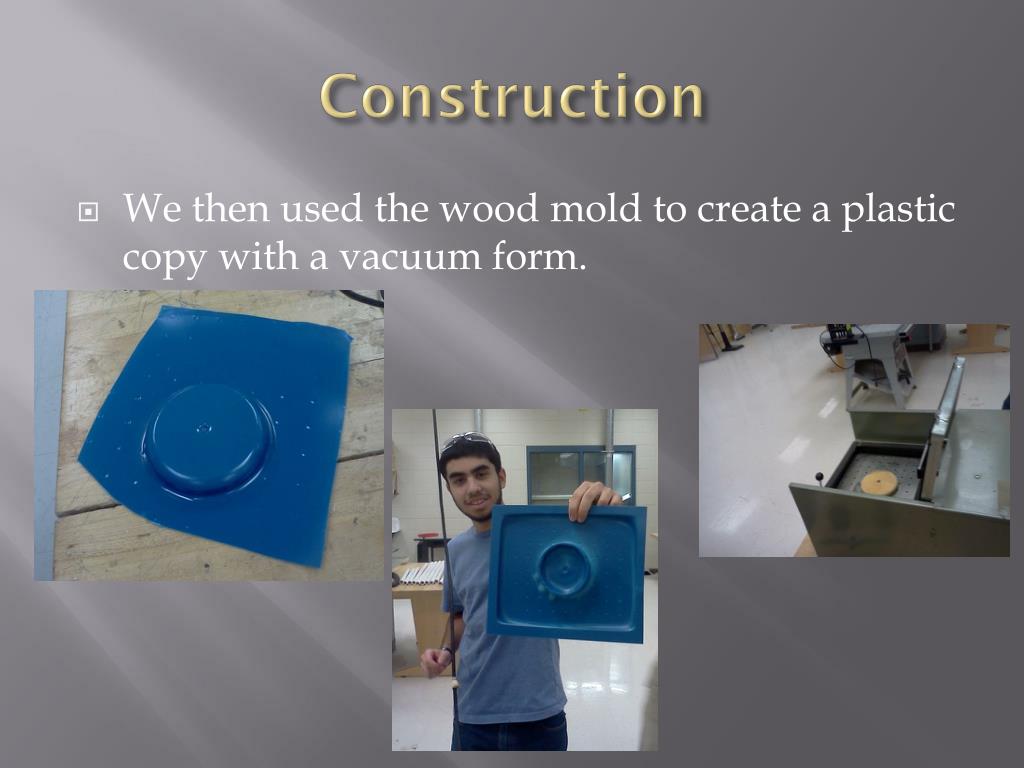 Construction

We then used the wood mold to create a plastic copy with a vacuum form.